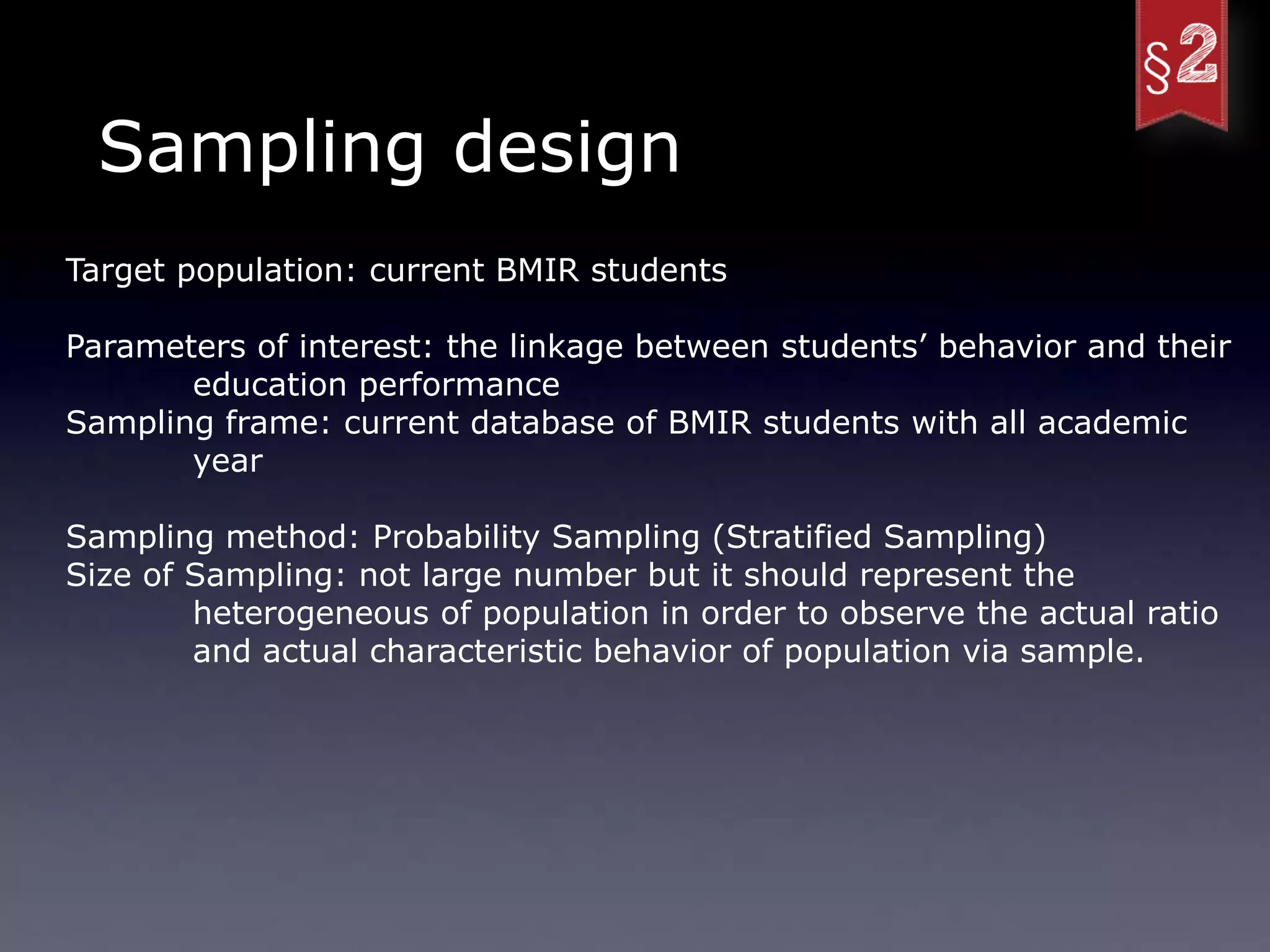 §2

Sampling design

Target population: current BMIR students

Parameters of interest: the linkage between students’ behavior and their education performance
Sampling frame: current database of BMIR students with all academic year

Sampling method: Probability Sampling (Stratified Sampling)
Size of Sampling: not large number but it should represent the heterogeneous of population in order to observe the actual ratio and actual characteristic behavior of population via sample.